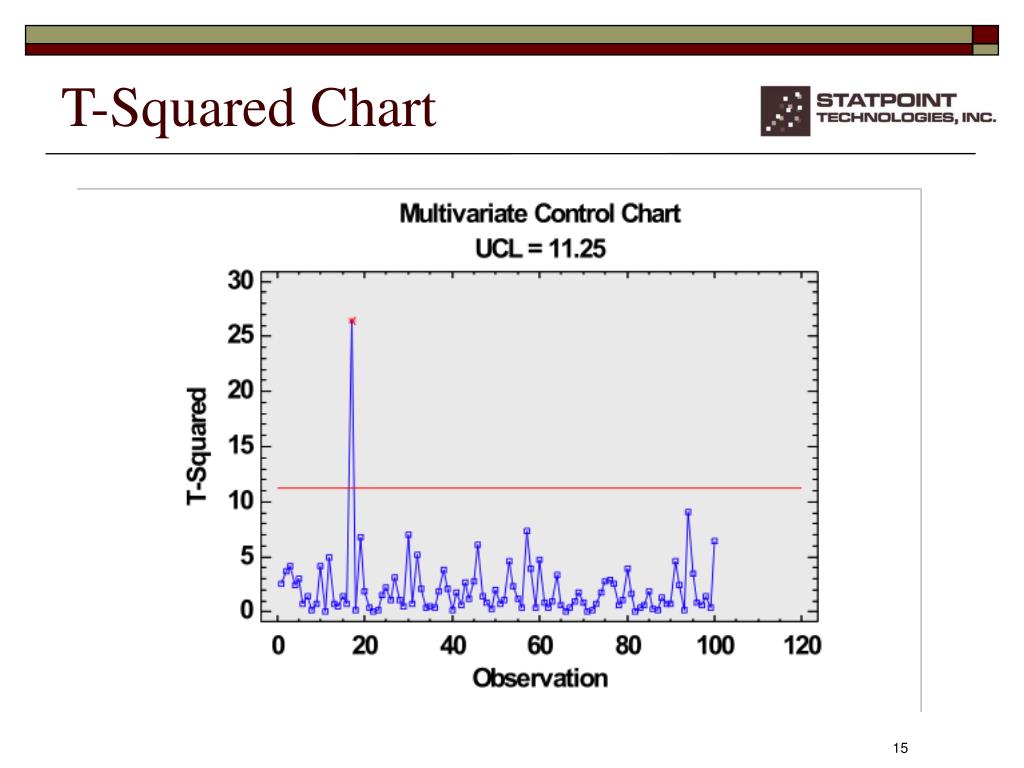 T-Squared Chart

STATPOINT TECHNOLOGIES, INC.

Multivariate Control Chart
UCL = 11.25

T-Squared

30
25
20
15
10
5
0

0 20 40 60 80 100 120
Observation

15